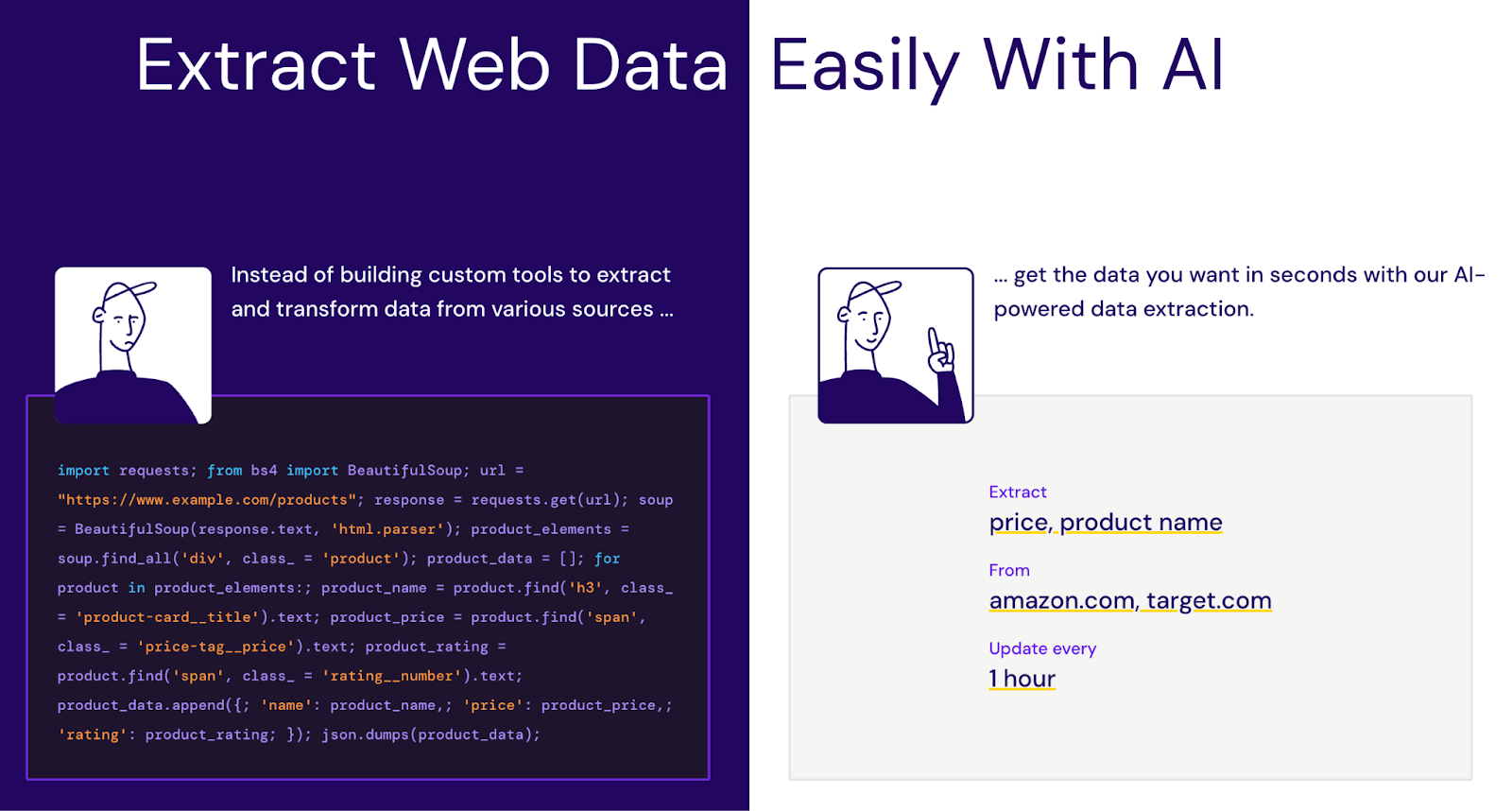 Extract Web Data Easily With AI

Instead of building custom tools to extract and transform data from various sources ...

import requests; from bs4 import BeautifulSoup; url = "https://www.example.com/products"; response = requests.get(url); soup = BeautifulSoup(response.text, 'html.parser'); product_elements = soup.find_all('div', class_ = 'product'); product_data = []; for product in product_elements:; product_name = product.find('h3', class_ = 'product-card__title').text; product_price = product.find('span', class_ = 'price-tag__price').text; product_rating = product.find('span', class_ = 'rating__number').text; product_data.append({; 'name': product_name,; 'price': product_price,; 'rating': product_rating; }); json.dumps(product_data);

... get the data you want in seconds with our AI-powered data extraction.

Extract
price, product name

From
amazon.com, target.com

Update every
1 hour